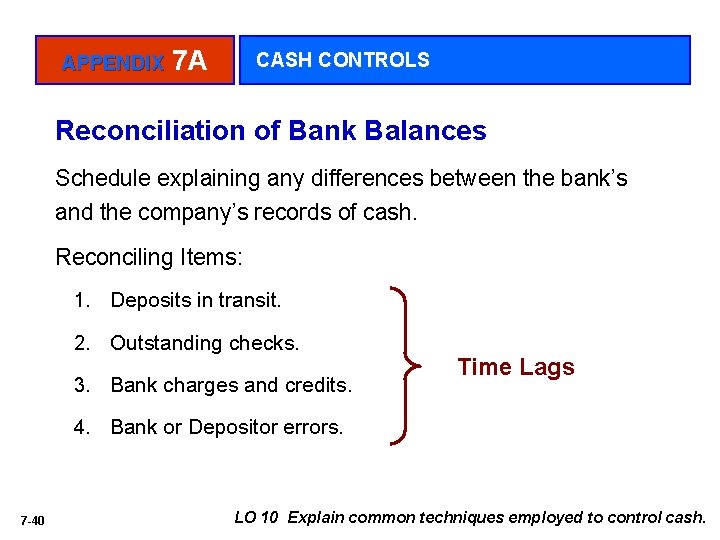 APPENDIX 7A

CASH CONTROLS

Reconciliation of Bank Balances

Schedule explaining any differences between the bank's and the company's records of cash.

Reconciling Items:

1. Deposits in transit.
2. Outstanding checks.
3. Bank charges and credits.
4. Bank or Depositor errors.

Time Lags

7-40

LO 10 Explain common techniques employed to control cash.